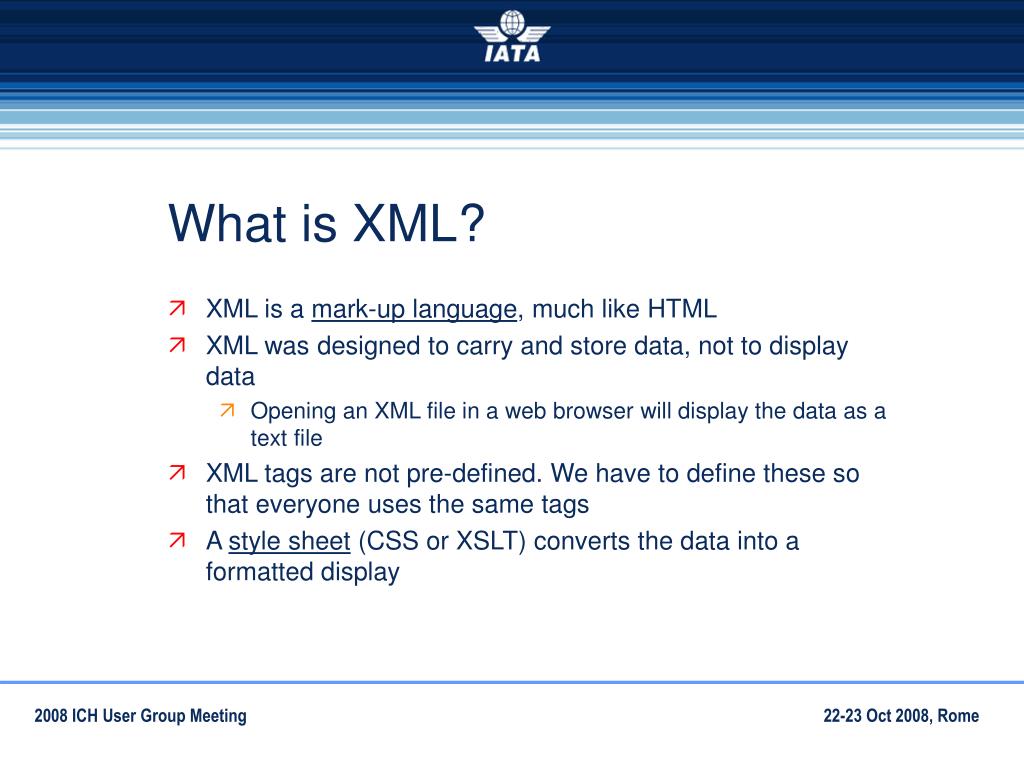 IATA

What is XML?

XML is a mark-up language, much like HTML

XML was designed to carry and store data, not to display data

Opening an XML file in a web browser will display the data as a text file

XML tags are not pre-defined. We have to define these so that everyone uses the same tags

A style sheet (CSS or XSLT) converts the data into a formatted display

2008 ICH User Group Meeting

22-23 Oct 2008, Rome